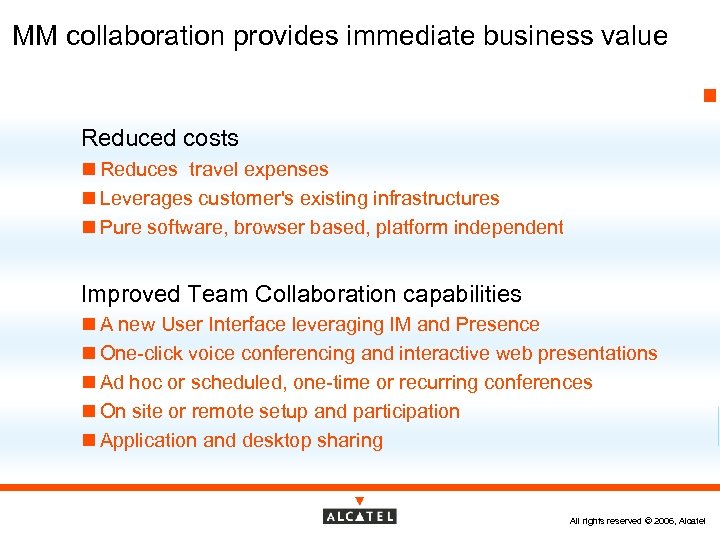 MM collaboration provides immediate business value

Reduced costs

Reduces travel expenses

Leverages customer's existing infrastructures

Pure software, browser based, platform independent

Improved Team Collaboration capabilities

A new User Interface leveraging IM and Presence

One-click voice conferencing and interactive web presentations

Ad hoc or scheduled, one-time or recurring conferences

On site or remote setup and participation

Application and desktop sharing

ALCATEL

All rights reserved © 2006, Alcatel